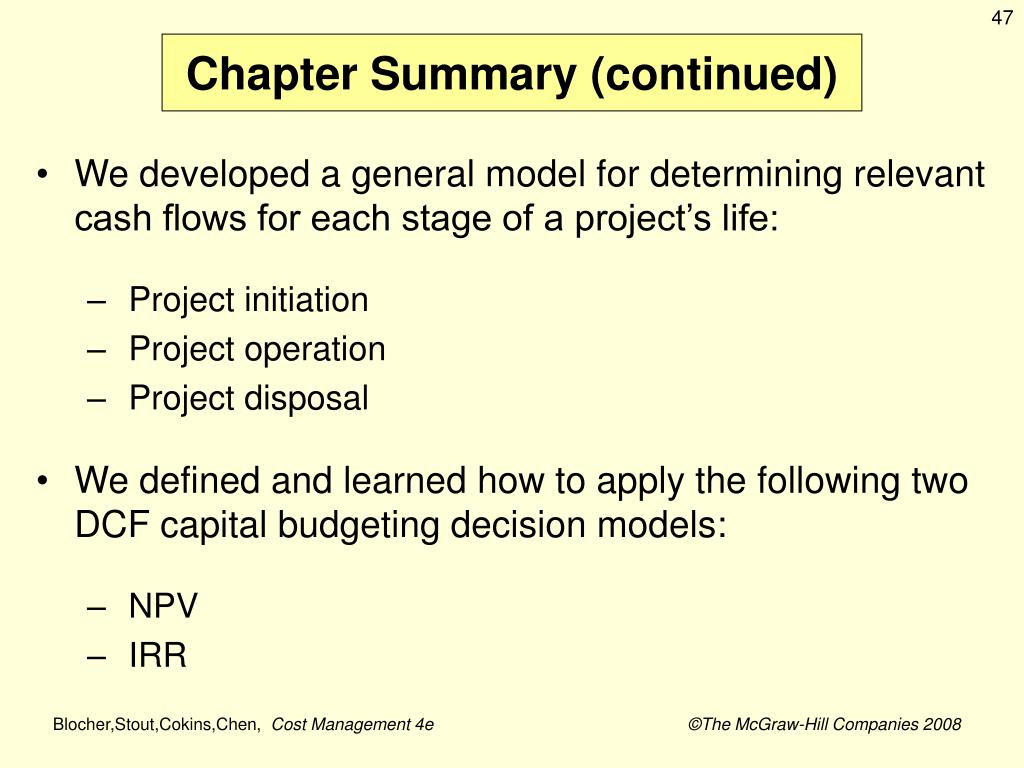 47

Chapter Summary (continued)

• We developed a general model for determining relevant cash flows for each stage of a project’s life:

– Project initiation
– Project operation
– Project disposal

• We defined and learned how to apply the following two DCF capital budgeting decision models:

– NPV
– IRR

Blocher,Stout,Cokins,Chen, Cost Management 4e

©The McGraw-Hill Companies 2008